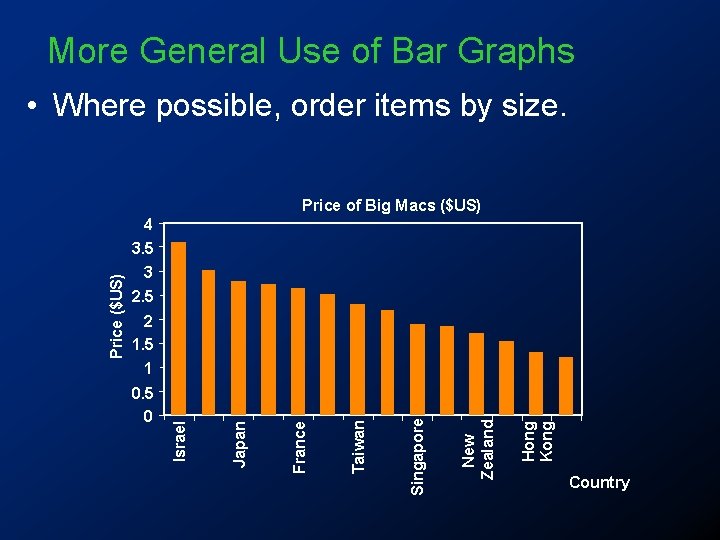 More General Use of Bar Graphs

• Where possible, order items by size.

Price of Big Macs ($US)

Price ($US)

4
3.5
3
2.5
2
1.5
1
0.5
0

Israel
Japan
France
Taiwan
Singapore
New Zealand
Hong Kong

Country